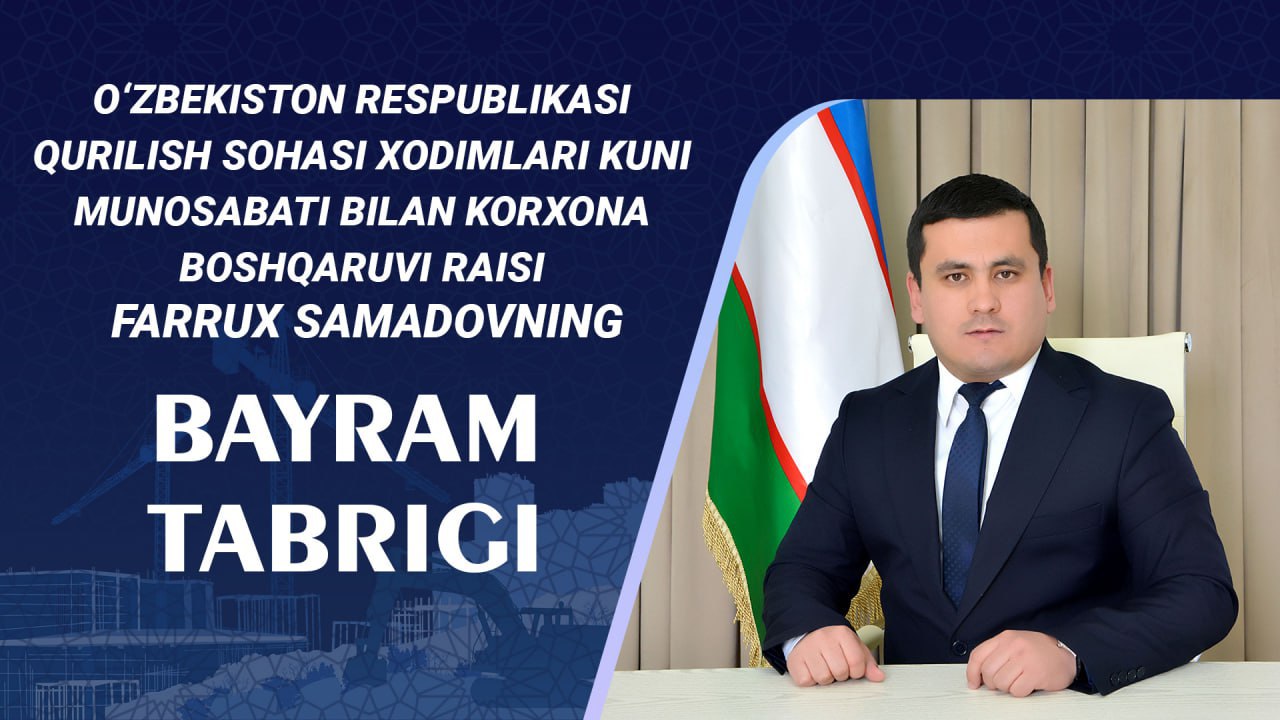 O‘ZBEKISTON RESPUBLIKASI QURILISH SOHASI XODIMLARI KUNI MUNOSABATI BILAN KORXONA BOSHQARUVI RAISI FARRUX SAMADOVNING

BAYRAM TABRIGI